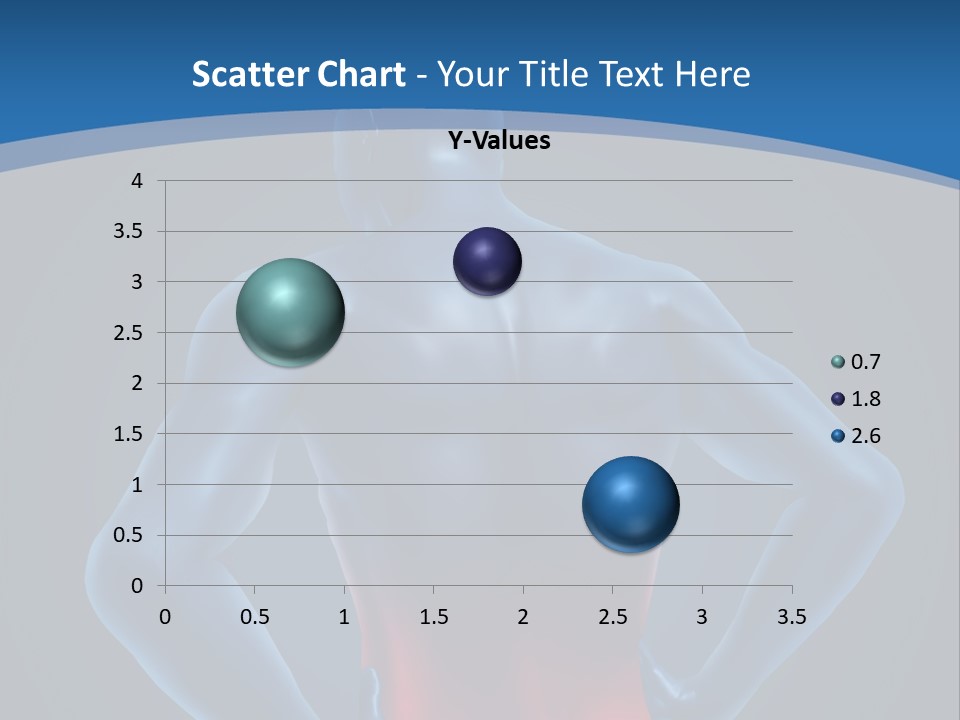 Scatter Chart - Your Title Text Here

Y-Values

4
3.5
3
2.5
2
1.5
1
0.5
0

0 0.5 1 1.5 2 2.5 3 3.5

0.7
1.8
2.6